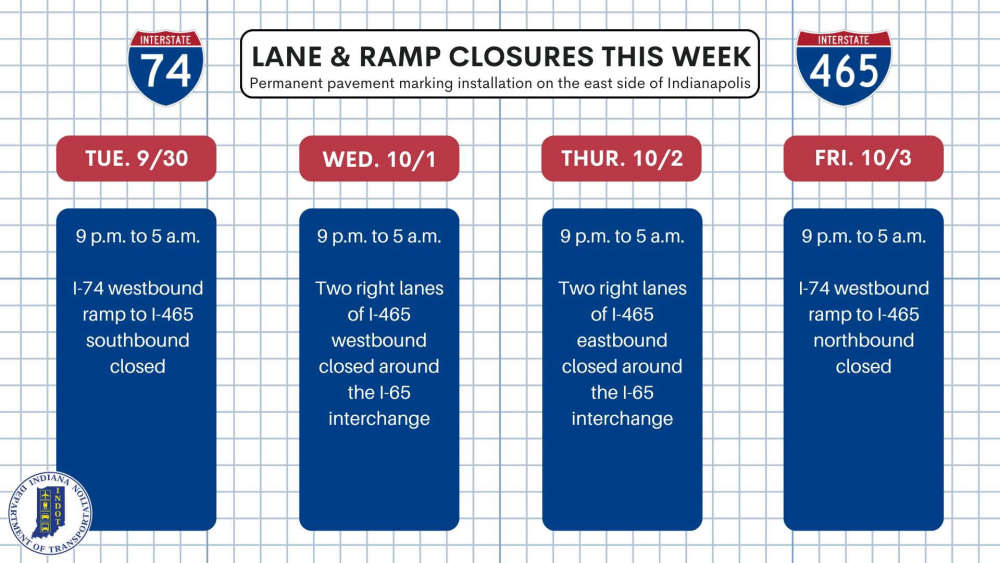 INTERSTATE
74

LANE & RAMP CLOSURES THIS WEEK
Permanent pavement marking installation on the east side of Indianapolis

INTERSTATE
465

TUE. 9/30

9 p.m. to 5 a.m.

I-74 westbound ramp to I-465 southbound closed

WED. 10/1

9 p.m. to 5 a.m.

Two right lanes of I-465 westbound closed around the I-65 interchange

THUR. 10/2

9 p.m. to 5 a.m.

Two right lanes of I-465 eastbound closed around the I-65 interchange

FRI. 10/3

9 p.m. to 5 a.m.

I-74 westbound ramp to I-465 northbound closed

INDIANA DEPARTMENT OF TRANSPORTATION
INDOT